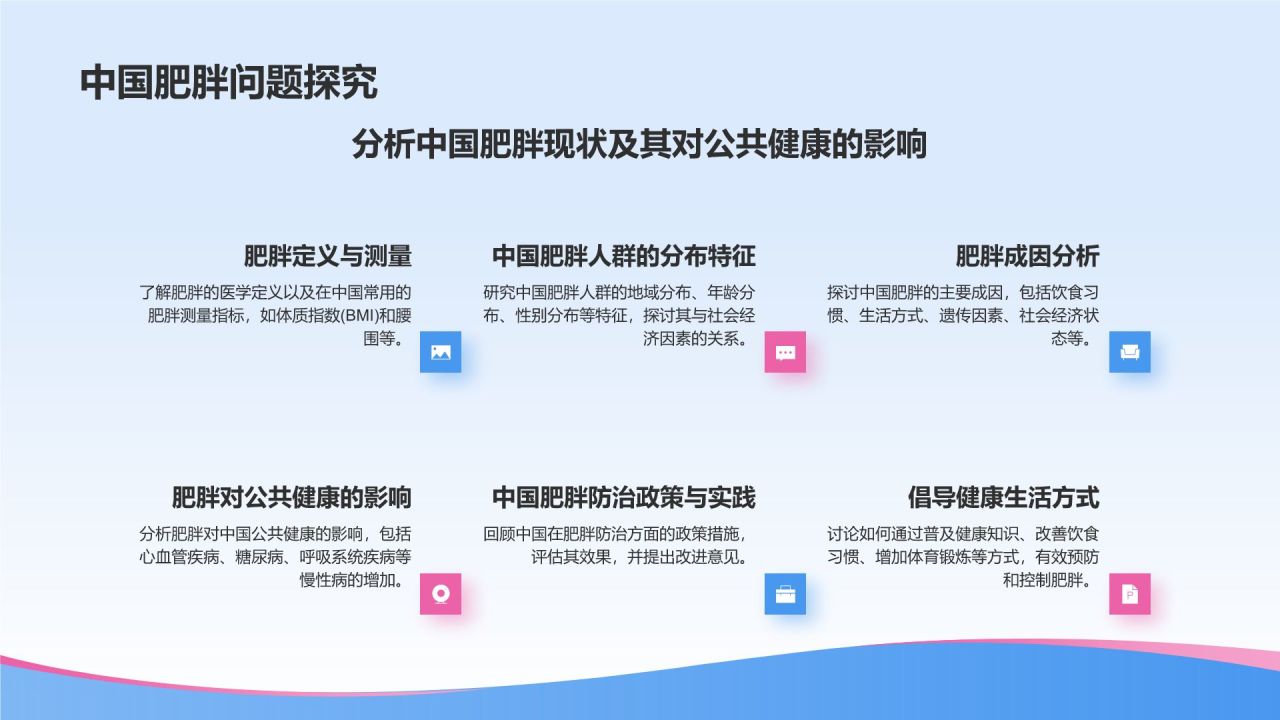 中国肥胖问题探究

分析中国肥胖现状及其对公共健康的影响

肥胖定义与测量

了解肥胖的医学定义以及在中国常用的肥胖测量指标，如体质指数(BMI)和腰围等。

中国肥胖人群的分布特征

研究中国肥胖人群的地域分布、年龄分布、性别分布等特征，探讨其与社会经济因素的关系。

肥胖成因分析

探讨中国肥胖的主要成因，包括饮食习惯、生活方式、遗传因素、社会经济状态等。

肥胖对公共健康的影响

分析肥胖对中国公共健康的影响，包括心血管疾病、糖尿病、呼吸系统疾病等慢性病的增加。

中国肥胖防治政策与实践

回顾中国在肥胖防治方面的政策措施，评估其效果，并提出改进意见。

倡导健康生活方式

讨论如何通过普及健康知识、改善饮食习惯、增加体育锻炼等方式，有效预防和控制肥胖。